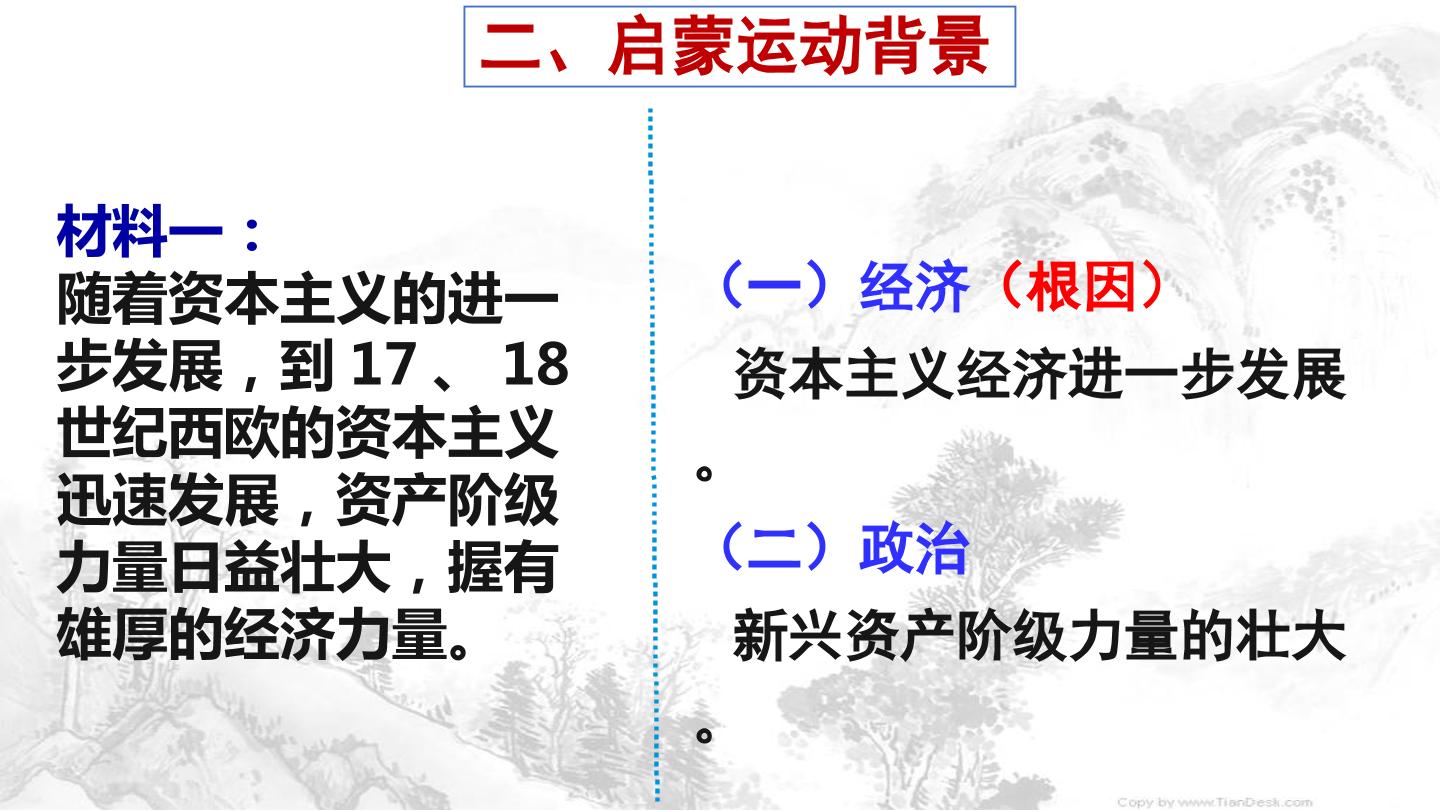 二、启蒙运动背景

材料一：
随着资本主义的进一步发展，到17、18世纪西欧的资本主义迅速发展，资产阶级力量日益壮大，握有雄厚的经济力量。

（一）经济（根因）

资本主义经济进一步发展。

（二）政治

新兴资产阶级力量的壮大。

Copy by www.TianDesk.com